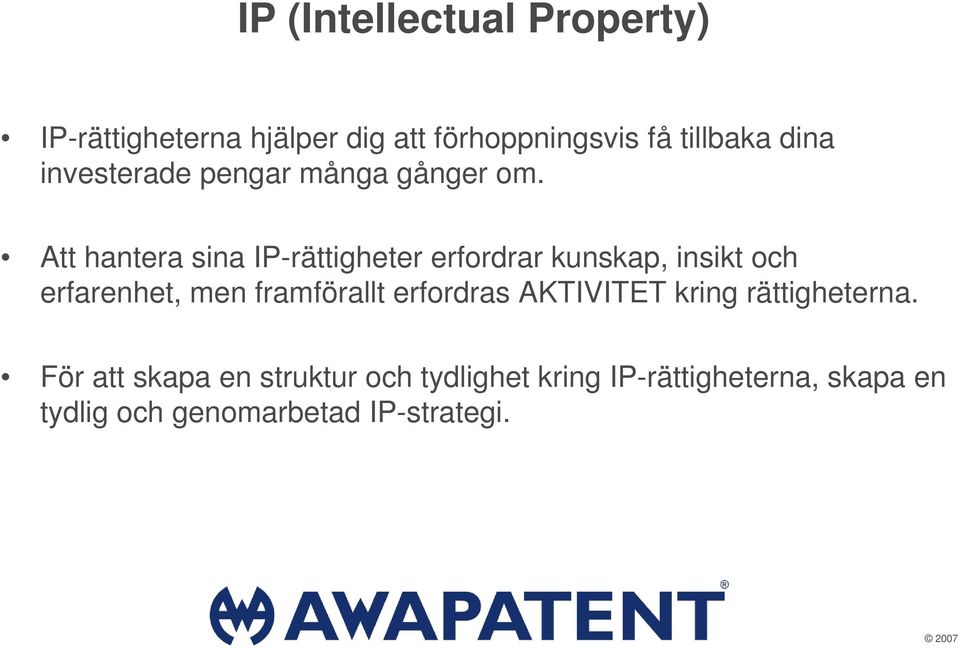 IP (Intellectual Property)

• IP-rättigheterna hjälper dig att förhoppningsvis få tillbaka dina investerade pengar många gånger om.

• Att hantera sina IP-rättigheter erfordrar kunskap, insikt och erfarenhet, men framförallt erfordras AKTIVITET kring rättigheterna.

• För att skapa en struktur och tydlighet kring IP-rättigheterna, skapa en tydlig och genomarbetad IP-strategi.

AWAPATENT®

© 2007